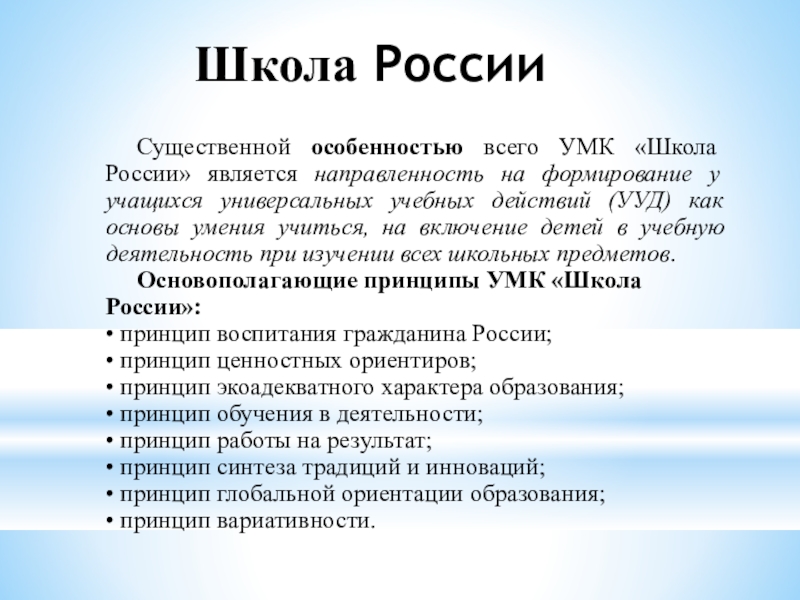 Школа России

Существенной особенностью всего УМК «Школа России» является направленность на формирование у учащихся универсальных учебных действий (УУД) как основы умения учиться, на включение детей в учебную деятельность при изучении всех школьных предметов.

Основополагающие принципы УМК «Школа России»:
• принцип воспитания гражданина России;
• принцип ценностных ориентиров;
• принцип экоадекватного характера образования;
• принцип обучения в деятельности;
• принцип работы на результат;
• принцип синтеза традиций и инноваций;
• принцип глобальной ориентации образования;
• принцип вариативности.